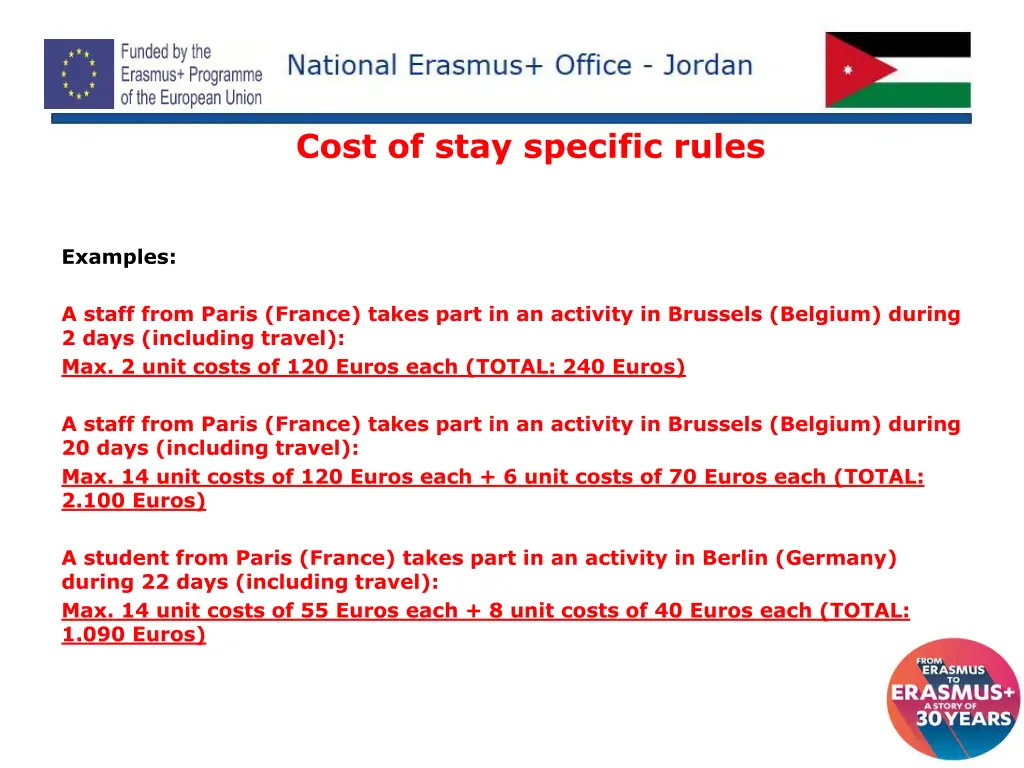 Funded by the Erasmus+ Programme of the European Union

National Erasmus+ Office - Jordan

Cost of stay specific rules

Examples:

A staff from Paris (France) takes part in an activity in Brussels (Belgium) during 2 days (including travel):
Max. 2 unit costs of 120 Euros each (TOTAL: 240 Euros)

A staff from Paris (France) takes part in an activity in Brussels (Belgium) during 20 days (including travel):
Max. 14 unit costs of 120 Euros each + 6 unit costs of 70 Euros each (TOTAL: 2.100 Euros)

A student from Paris (France) takes part in an activity in Berlin (Germany) during 22 days (including travel):
Max. 14 unit costs of 55 Euros each + 8 unit costs of 40 Euros each (TOTAL: 1.090 Euros)

FROM ERASMUS TO ERASMUS+ A STORY OF 30 YEARS